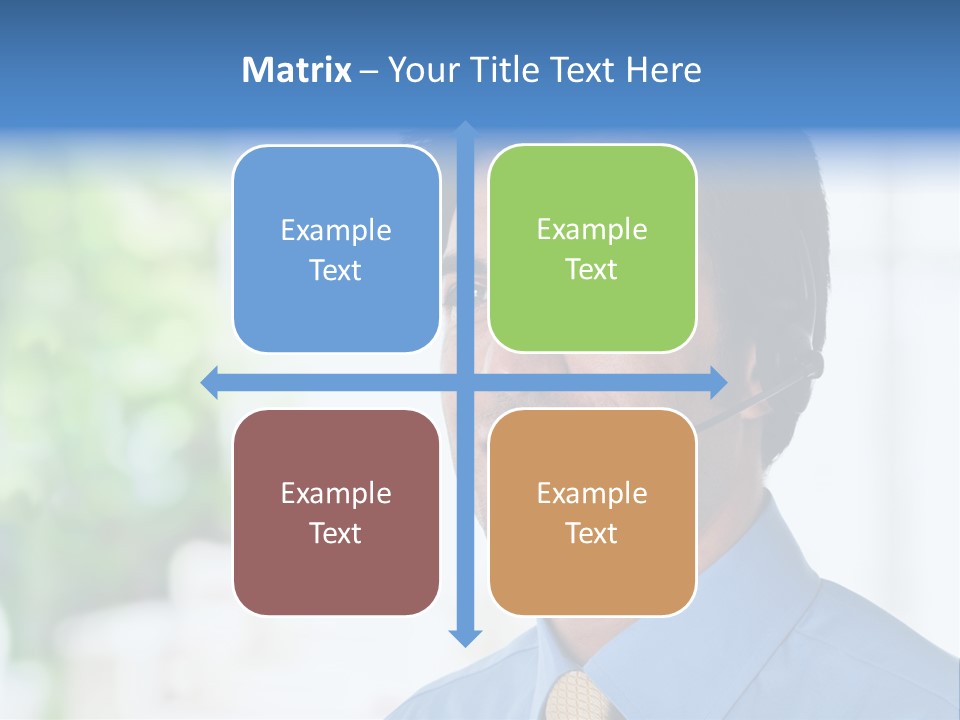 Matrix – Your Title Text Here

Example Text

Example Text

Example Text

Example Text